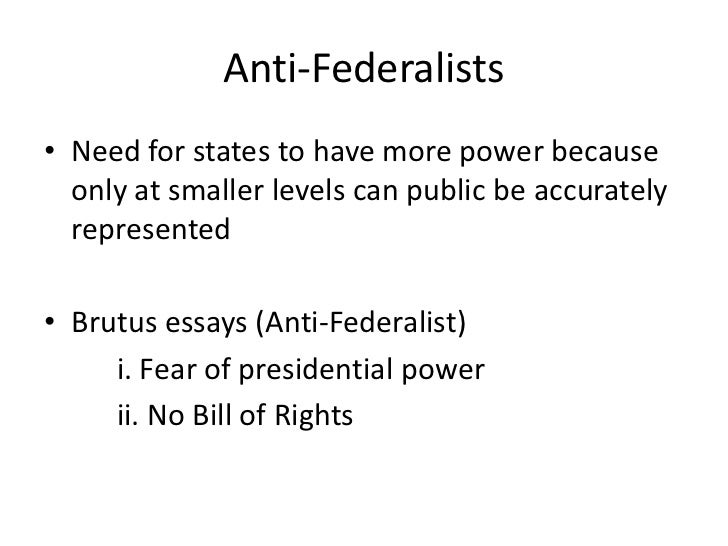 Anti-Federalists

• Need for states to have more power because only at smaller levels can public be accurately represented

• Brutus essays (Anti-Federalist)
i. Fear of presidential power
ii. No Bill of Rights